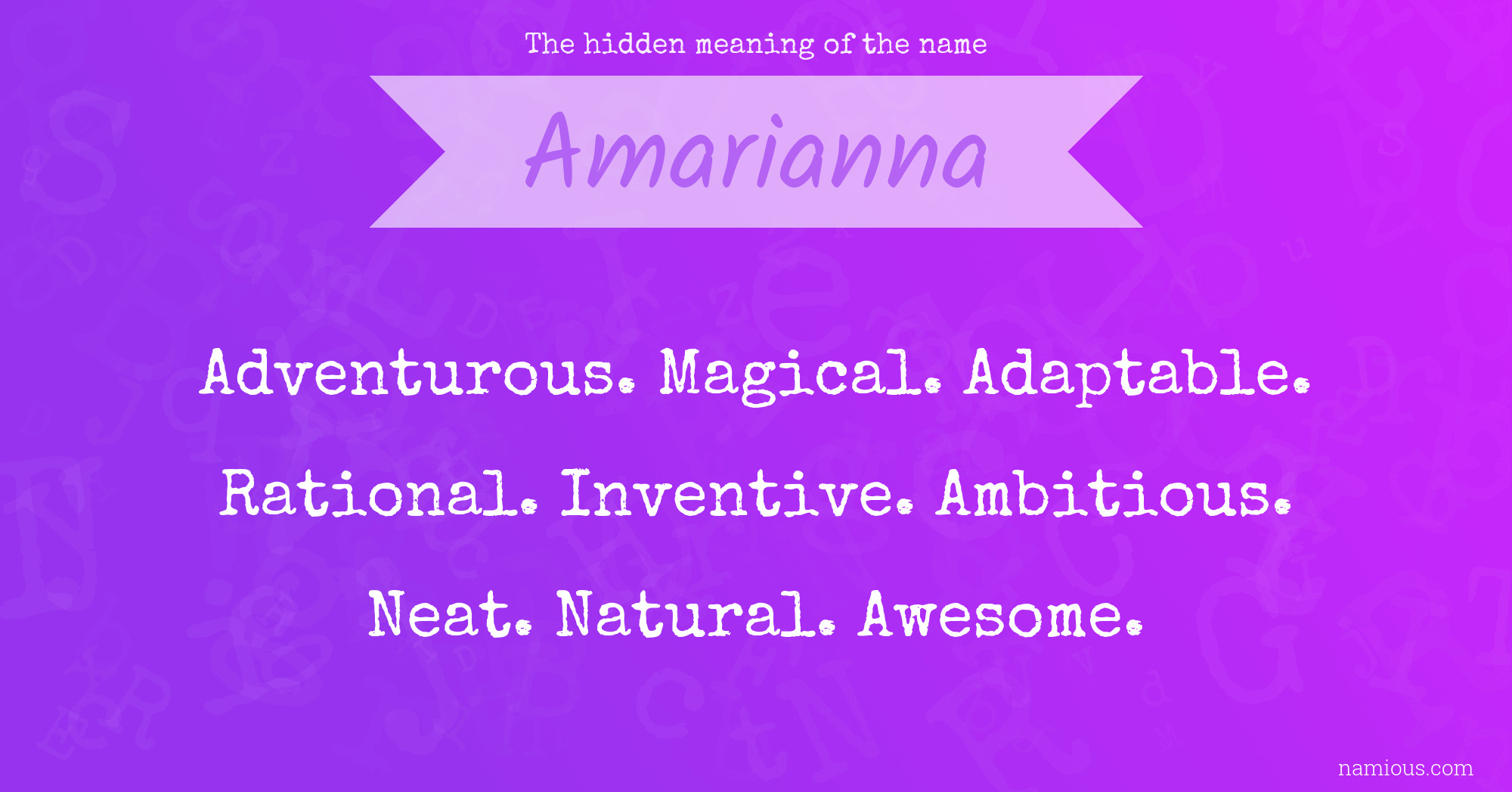 The hidden meaning of the name

Amarianna

Adventurous. Magical. Adaptable. Rational. Inventive. Ambitious. Neat. Natural. Awesome.

namious.com